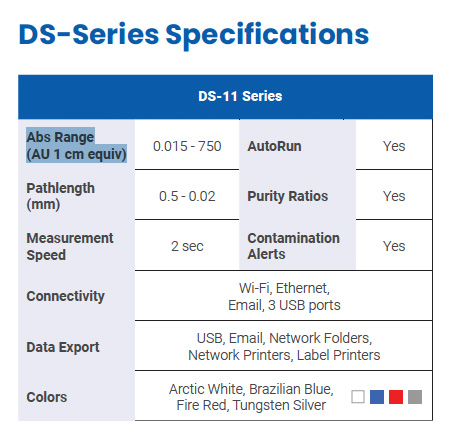 DS-Series Specifications

| DS-11 Series | | | |
|---|---|---|---|
| Abs Range (AU 1 cm equiv) | 0.015 - 750 | AutoRun | Yes |
| Pathlength (mm) | 0.5 - 0.02 | Purity Ratios | Yes |
| Measurement Speed | 2 sec | Contamination Alerts | Yes |
| Connectivity | Wi-Fi, Ethernet, Email, 3 USB ports | | |
| Data Export | USB, Email, Network Folders, Network Printers, Label Printers | | |
| Colors | Arctic White, Brazilian Blue, Fire Red, Tungsten Silver | | |